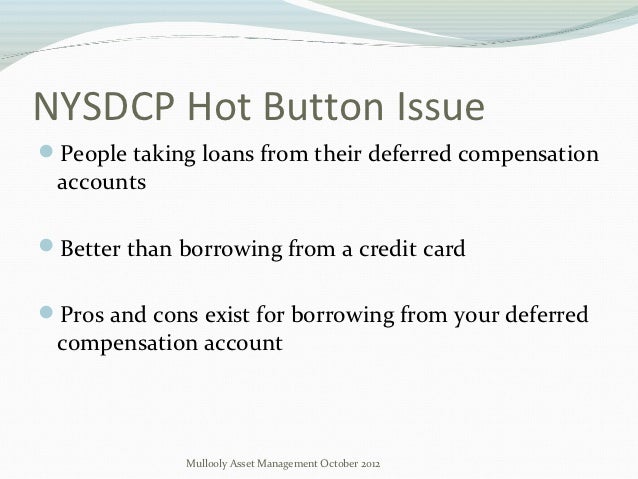 NYSDCP Hot Button Issue

People taking loans from their deferred compensation accounts

Better than borrowing from a credit card

Pros and cons exist for borrowing from your deferred compensation account

Mullooly Asset Management October 2012